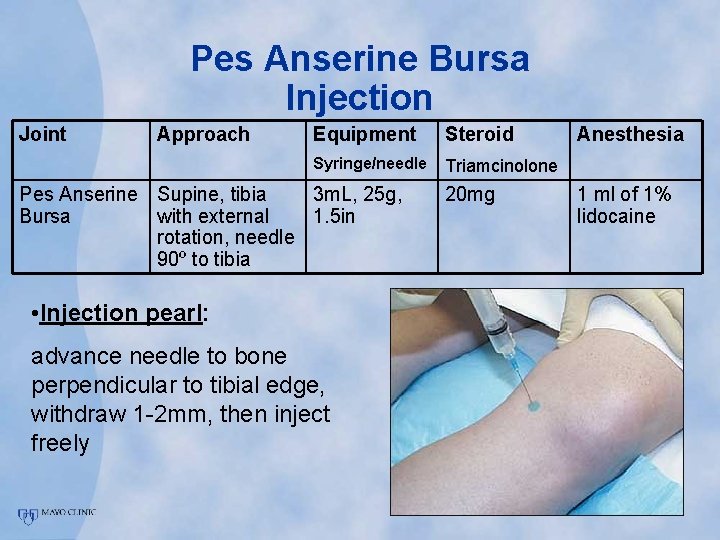 Pes Anserine Bursa Injection

| Joint | Approach | Equipment Syringe/needle | Steroid Triamcinolone | Anesthesia |
|---|---|---|---|---|
| Pes Anserine Bursa | Supine, tibia with external rotation, needle 90º to tibia | 3mL, 25g, 1.5in | 20mg | 1 ml of 1% lidocaine |

•Injection pearl:

advance needle to bone perpendicular to tibial edge, withdraw 1-2mm, then inject freely

MAYO CLINIC